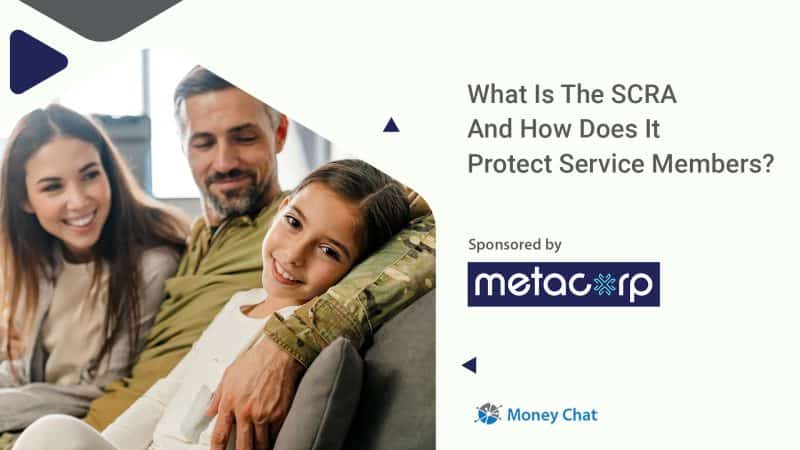 What Is The SCRA And How Does It Protect Service Members?

Sponsored by

metacorp

Money Chat